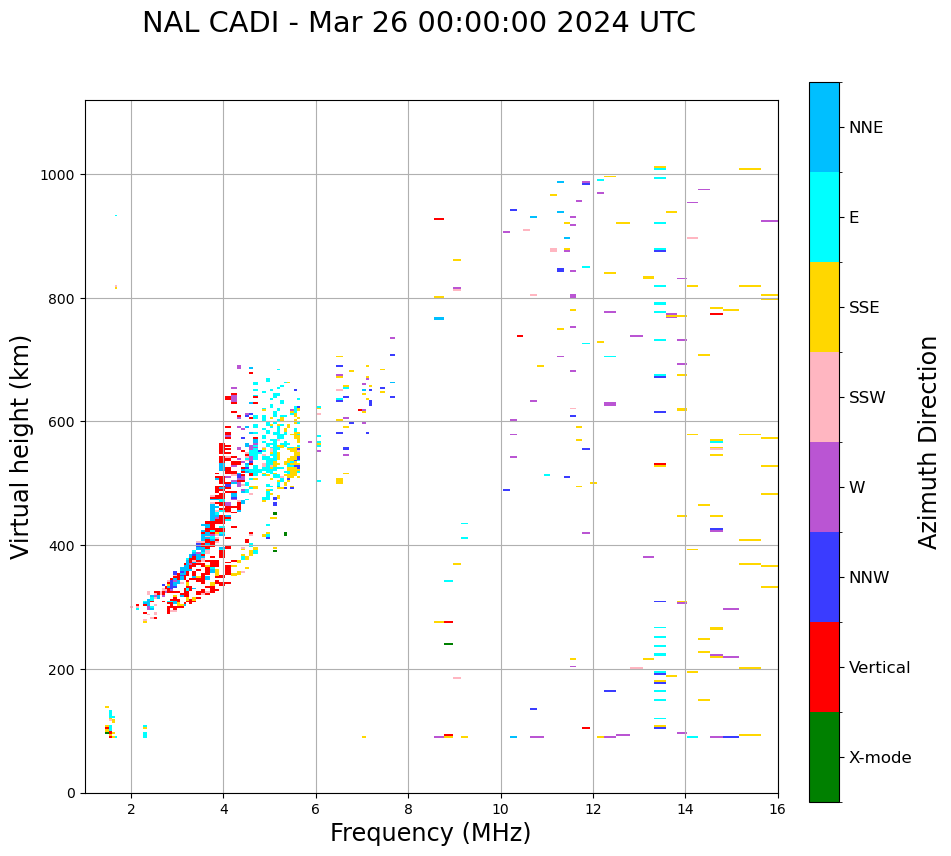 NAL CADI - Mar 26 00:00:00 2024 UTC

Virtual height (km)

1000
800
600
400
200
0

2
4
6
8
10
12
14
16

Frequency (MHz)

NNE
E
SSE
SSW
W
NNW
Vertical
X-mode

Azimuth Direction